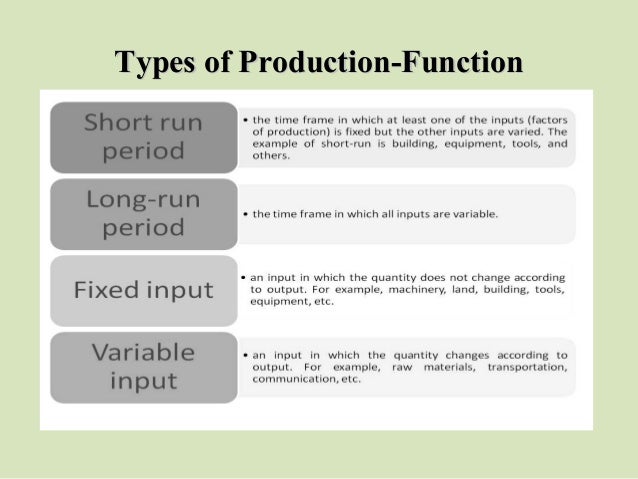 Types of Production-Function

Short run period

• the time frame in which at least one of the inputs (factors of production) is fixed but the other inputs are varied. The example of short-run is building, equipment, tools, and others.

Long-run period

• the time frame in which all inputs are variable.

Fixed input

• an input in which the quantity does not change according to output. For example, machinery, land, building, tools, equipment, etc.

Variable input

• an input in which the quantity changes according to output. For example, raw materials, transportation, communication, etc.